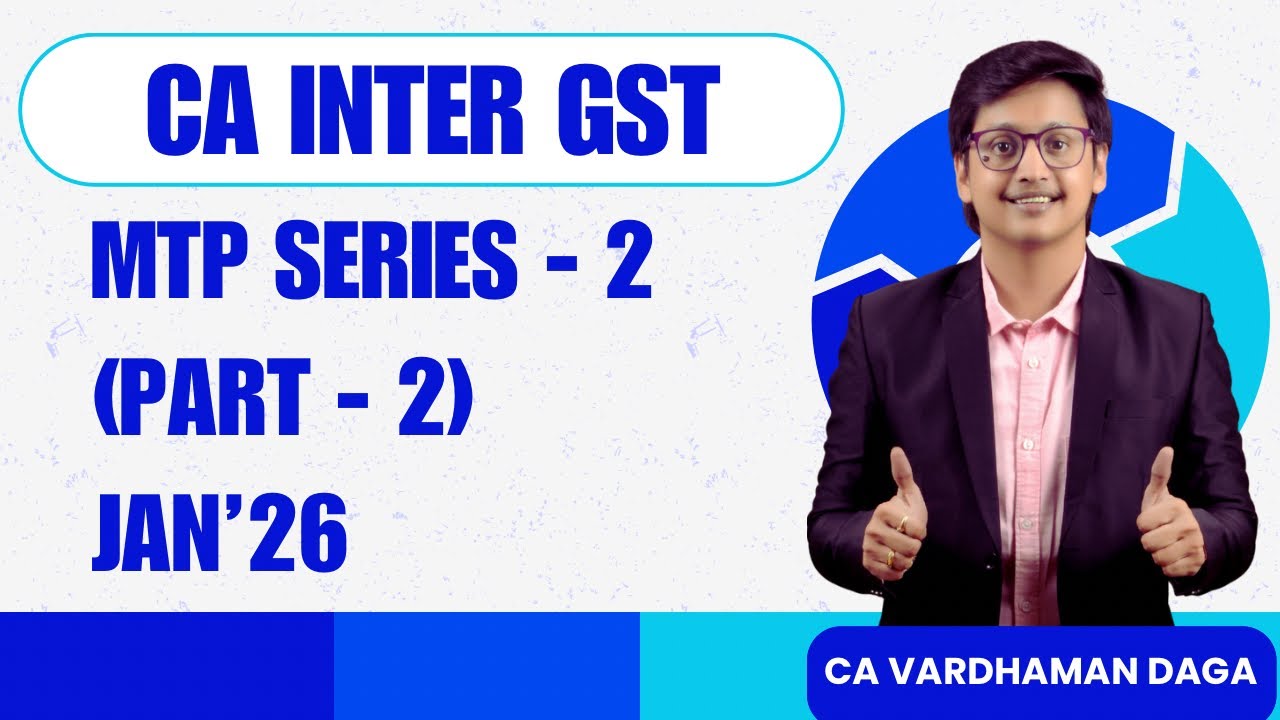 CA INTER GST

MTP SERIES - 2
(PART - 2)
JAN'26

CA VARDHAMAN DAGA